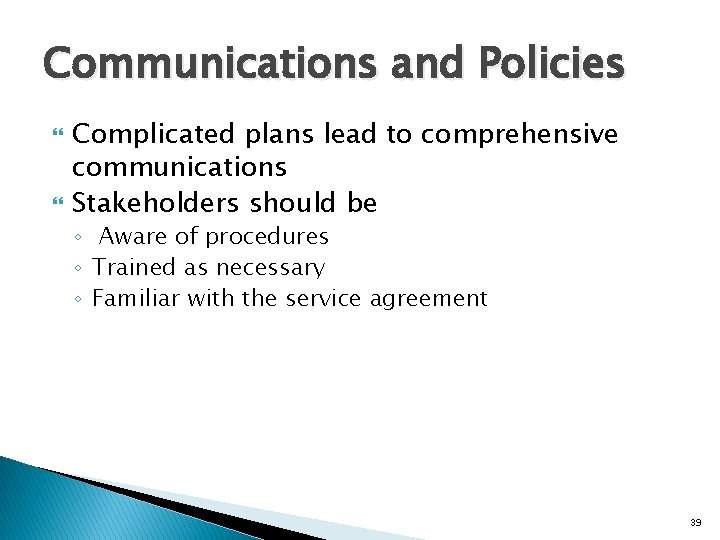 Communications and Policies

Complicated plans lead to comprehensive communications

Stakeholders should be

◦ Aware of procedures
◦ Trained as necessary
◦ Familiar with the service agreement

39